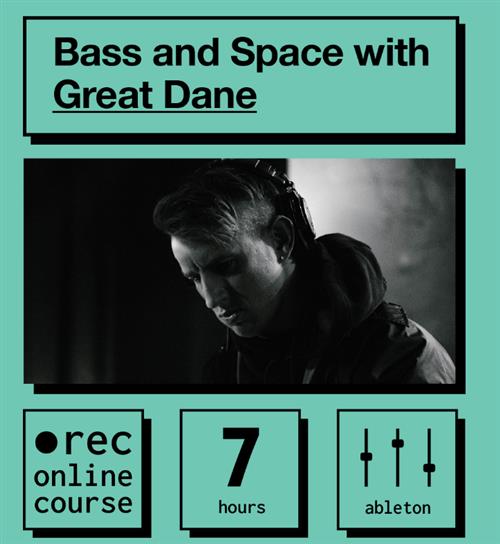 Bass and Space with Great Dane

●rec
online
course

7
hours

ableton